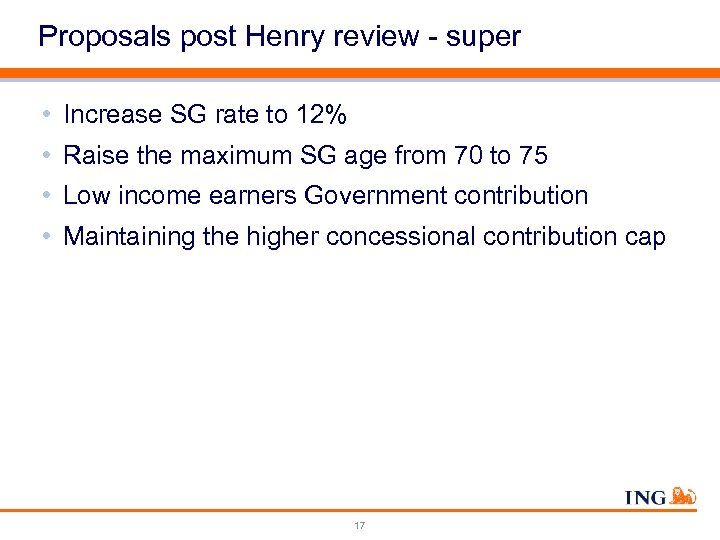 Proposals post Henry review - super

• Increase SG rate to 12%
• Raise the maximum SG age from 70 to 75
• Low income earners Government contribution
• Maintaining the higher concessional contribution cap

ING

17